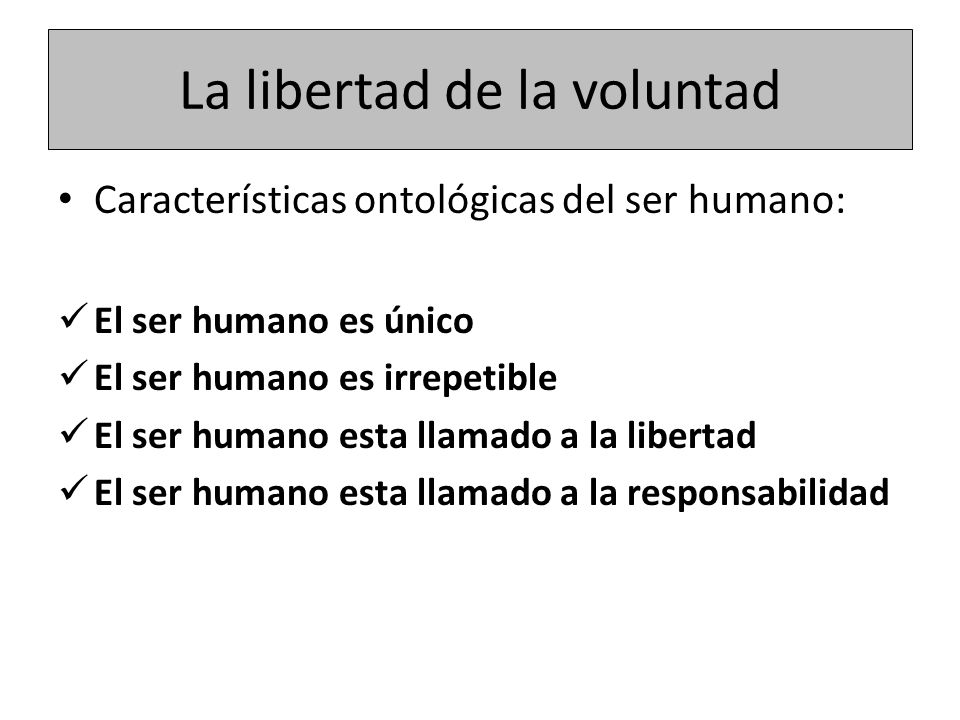 La libertad de la voluntad

• Características ontológicas del ser humano:

✓ El ser humano es único
✓ El ser humano es irrepetible
✓ El ser humano esta llamado a la libertad
✓ El ser humano esta llamado a la responsabilidad